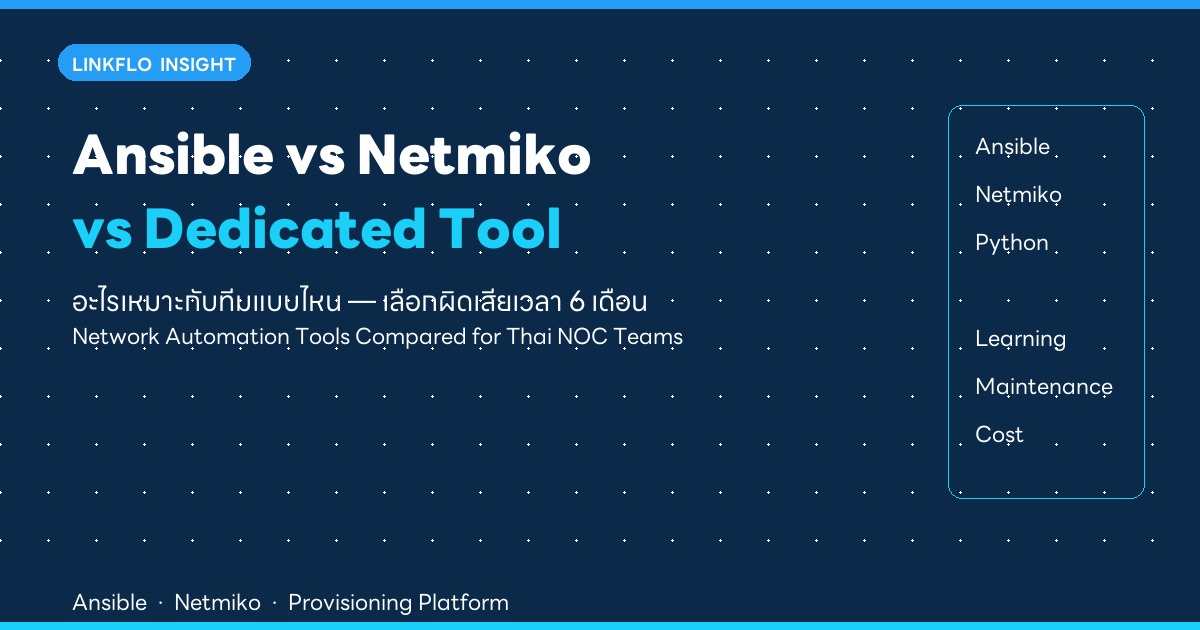 LINKFLO INSIGHT

Ansible vs Netmiko vs Dedicated Tool

อะไรเหมาะกับทีมแบบไหน — เลือกผิดเสียเวลา 6 เดือน
Network Automation Tools Compared for Thai NOC Teams

Ansible
Netmiko
Python

Learning
Maintenance
Cost

Ansible · Netmiko · Provisioning Platform